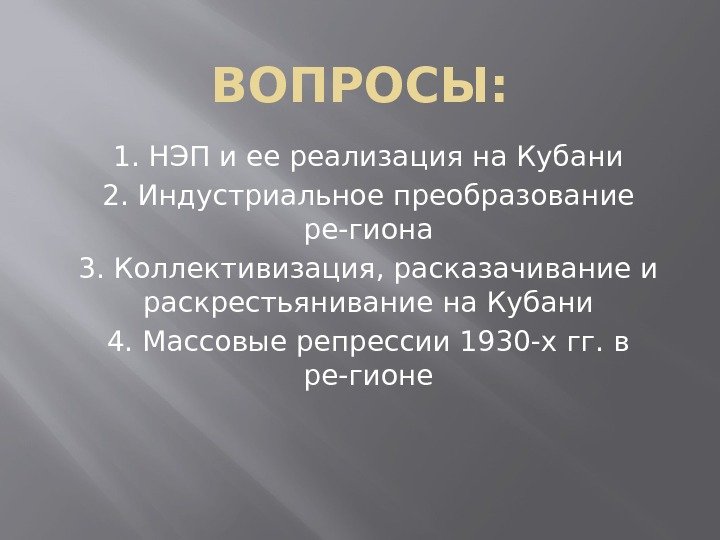 ВОПРОСЫ:

1. НЭП и ее реализация на Кубани
2. Индустриальное преобразование ре-гиона
3. Коллективизация, расказачивание и раскрестьянивание на Кубани
4. Массовые репрессии 1930-х гг. в ре-гионе